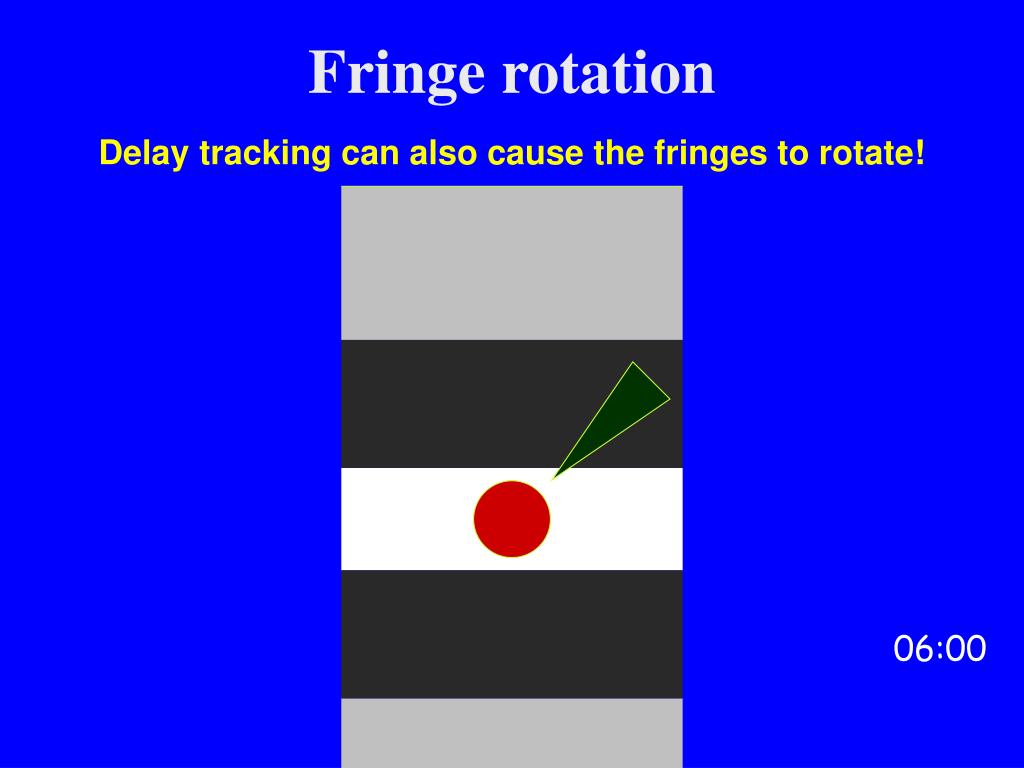 Fringe rotation

Delay tracking can also cause the fringes to rotate!

06:00